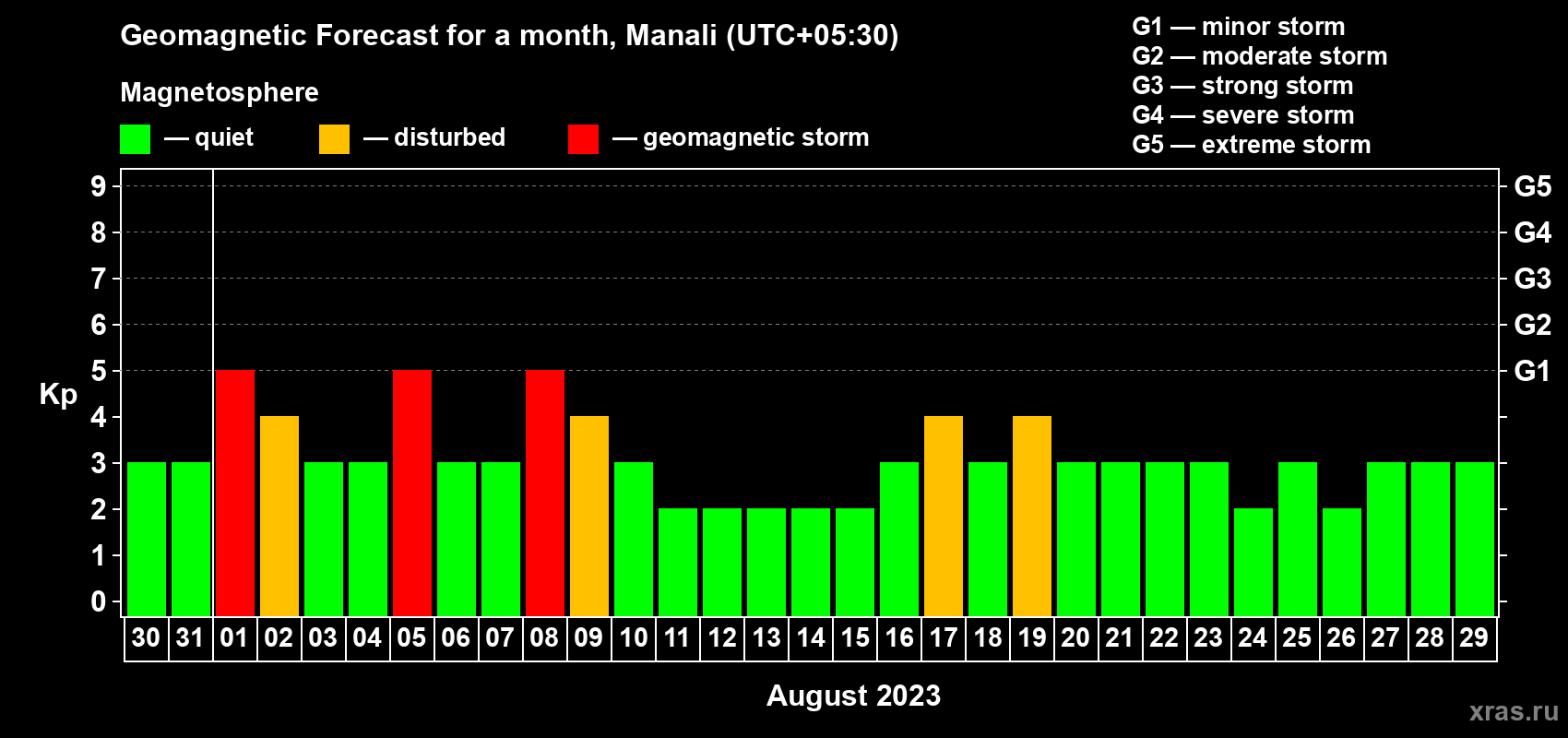 Geomagnetic Forecast for a month, Manali (UTC+05:30)

Magnetosphere

— quiet — disturbed — geomagnetic storm

G1 — minor storm
G2 — moderate storm
G3 — strong storm
G4 — severe storm
G5 — extreme storm

Kp

9 8 7 6 5 4 3 2 1 0

G5 G4 G3 G2 G1

30 31 01 02 03 04 05 06 07 08 09 10 11 12 13 14 15 16 17 18 19 20 21 22 23 24 25 26 27 28 29

August 2023

xras.ru